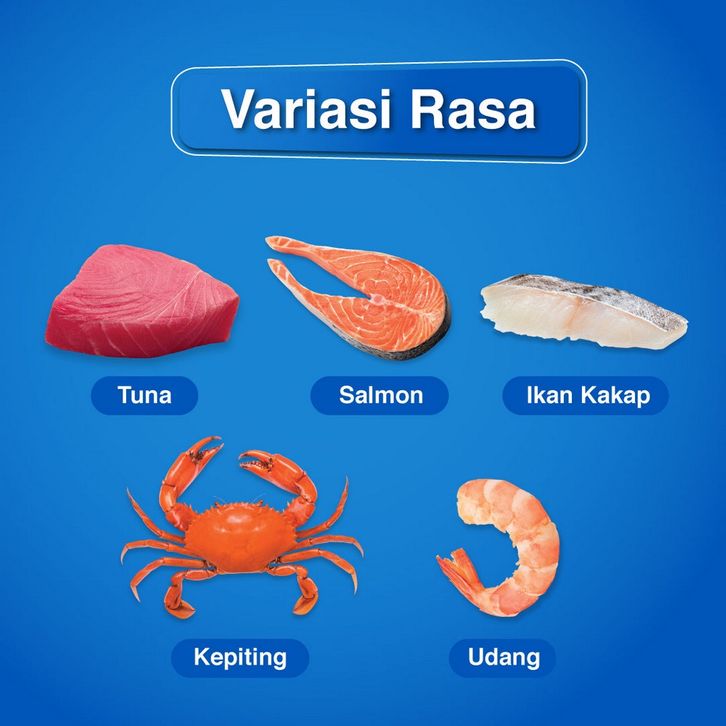 Variasi Rasa

Tuna

Salmon

Ikan Kakap

Kepiting

Udang